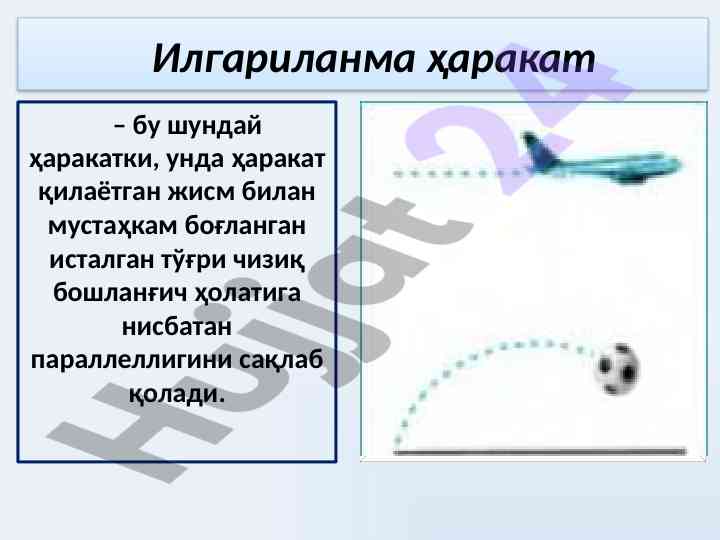 Илгариланма ҳаракат

– бу шундай ҳаракатки, унда ҳаракат қилаётган жисм билан мустаҳкам боғланган исталган тўғри чизиқ бошланғич ҳолатига нисбатан параллеллигини сақлаб қолади.

Hujjat 24